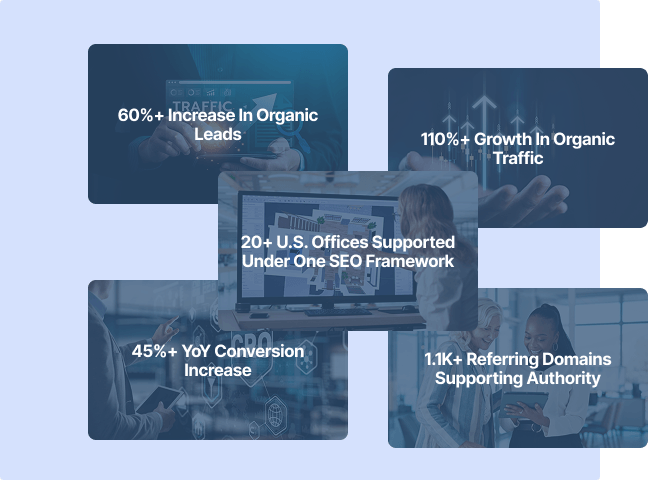 TRAFFIC

60%+ Increase In Organic Leads

110%+ Growth In Organic Traffic

20+ U.S. Offices Supported Under One SEO Framework

CRO

45%+ YoY Conversion Increase

1.1K+ Referring Domains Supporting Authority